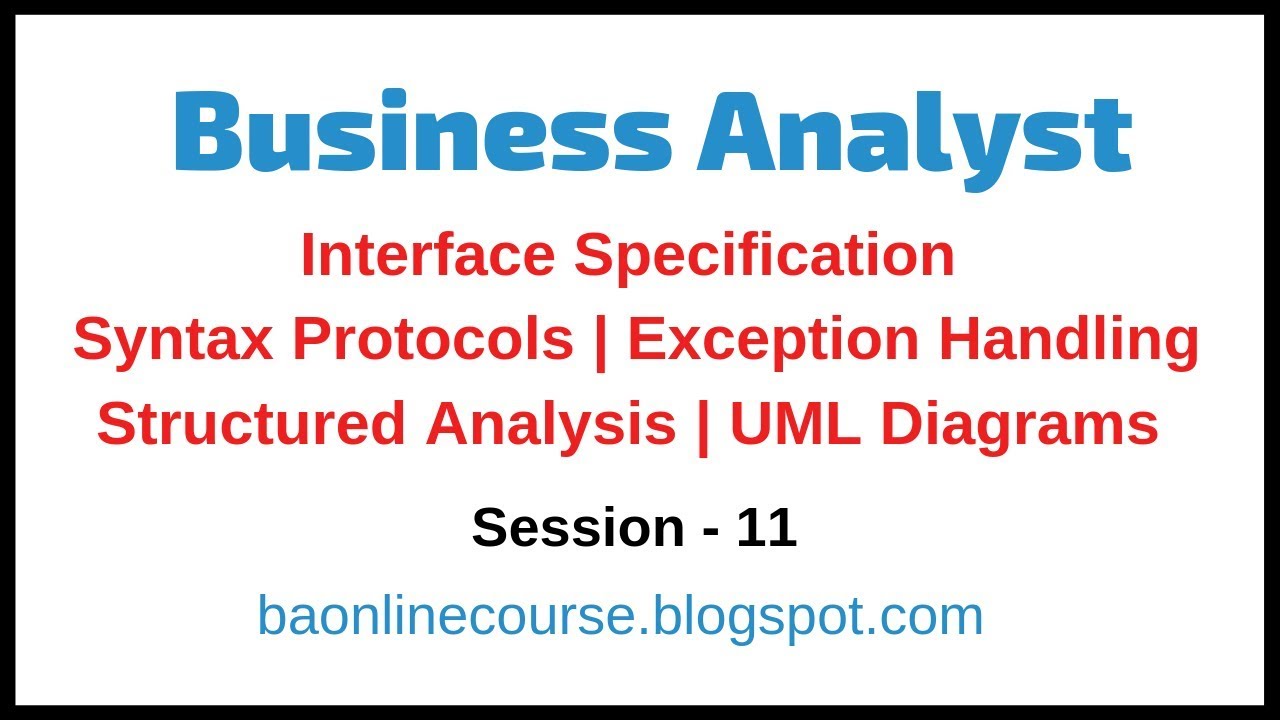 Business Analyst

Interface Specification
Syntax Protocols | Exception Handling
Structured Analysis | UML Diagrams

Session - 11

baonlinecourse.blogspot.com